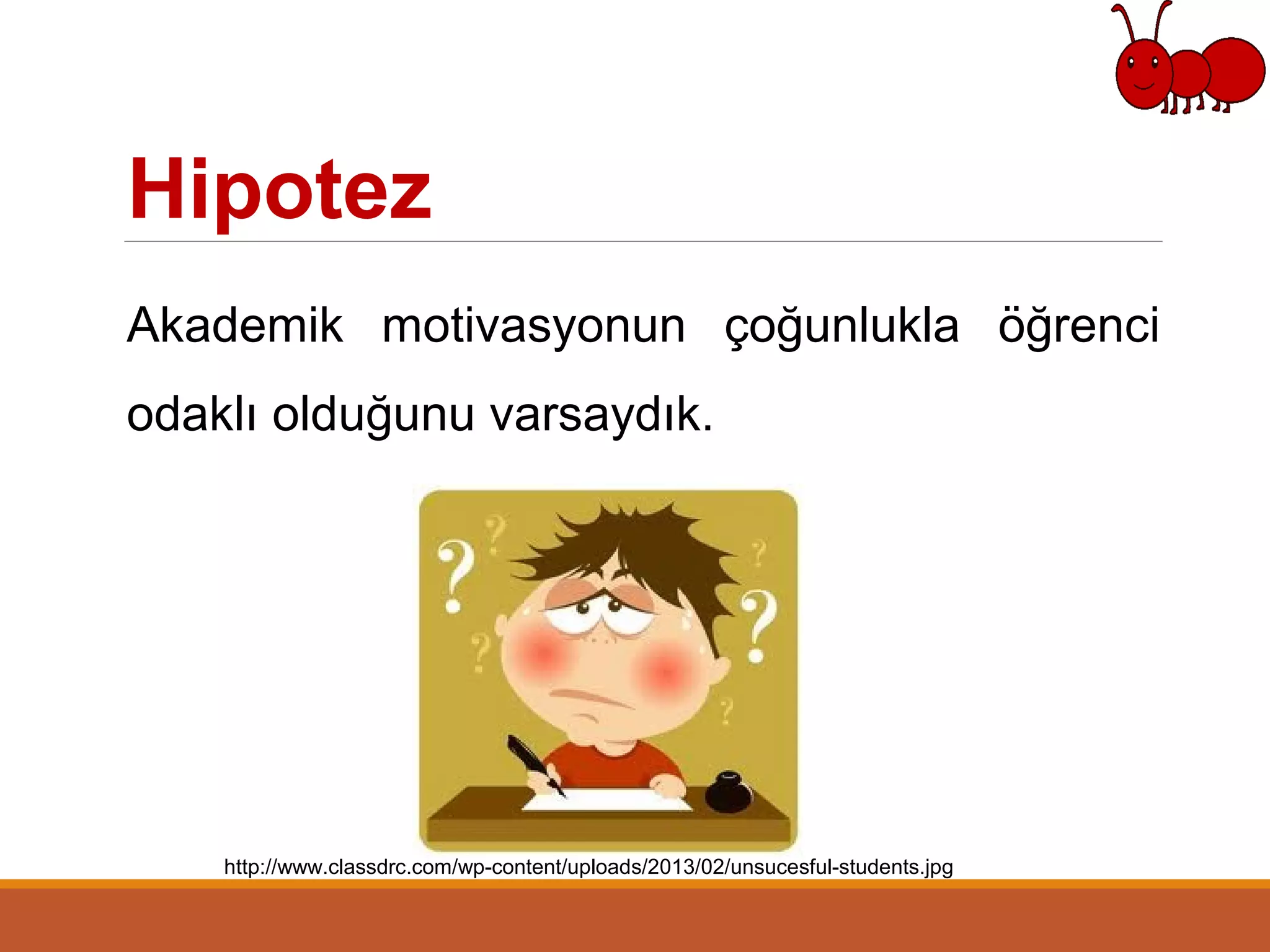 Hipotez

Akademik motivasyonun çoğunlukla öğrenci odaklı olduğunu varsaydık.

http://www.classdrc.com/wp-content/uploads/2013/02/unsucesful-students.jpg